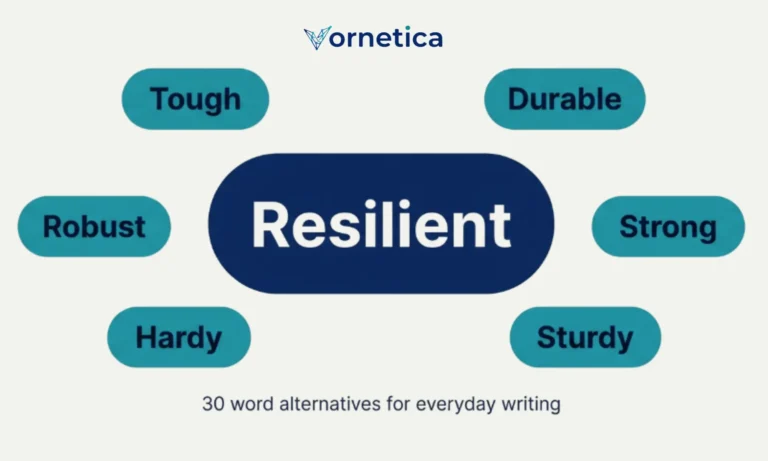 Vornetica

Tough

Durable

Robust

Resilient

Strong

Hardy

Sturdy

30 word alternatives for everyday writing